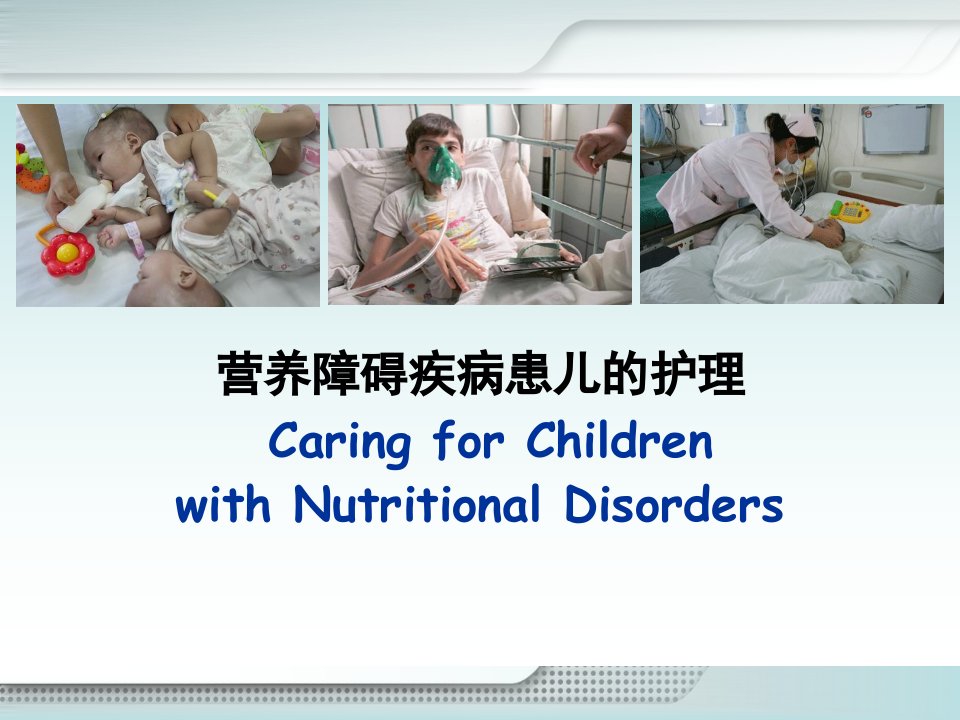 营养障碍疾病患儿的护理

Caring for Children
with Nutritional Disorders